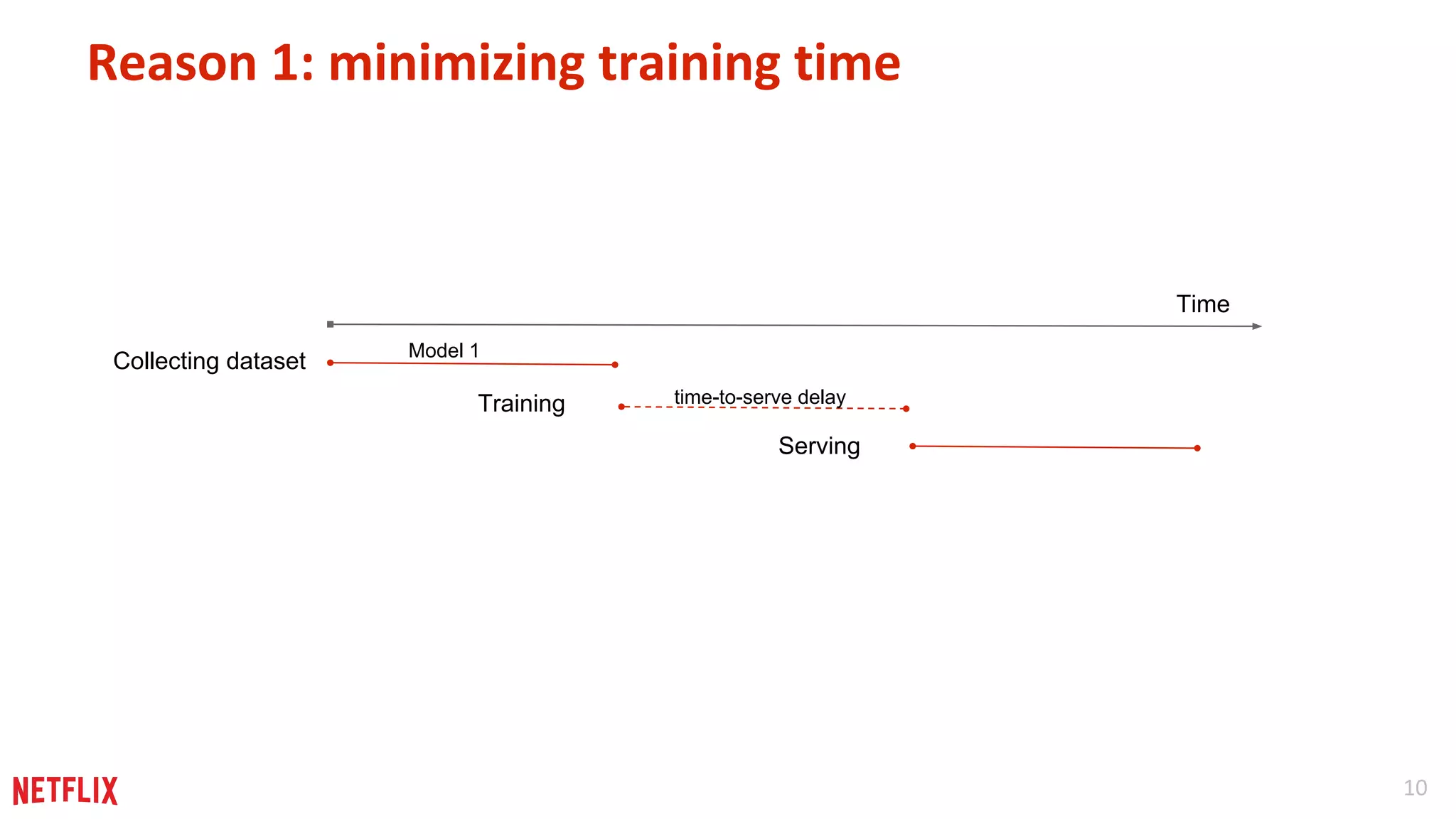 Reason 1: minimizing training time

Time

Collecting dataset

Model 1

Training

time-to-serve delay

Serving

NETFLIX

10